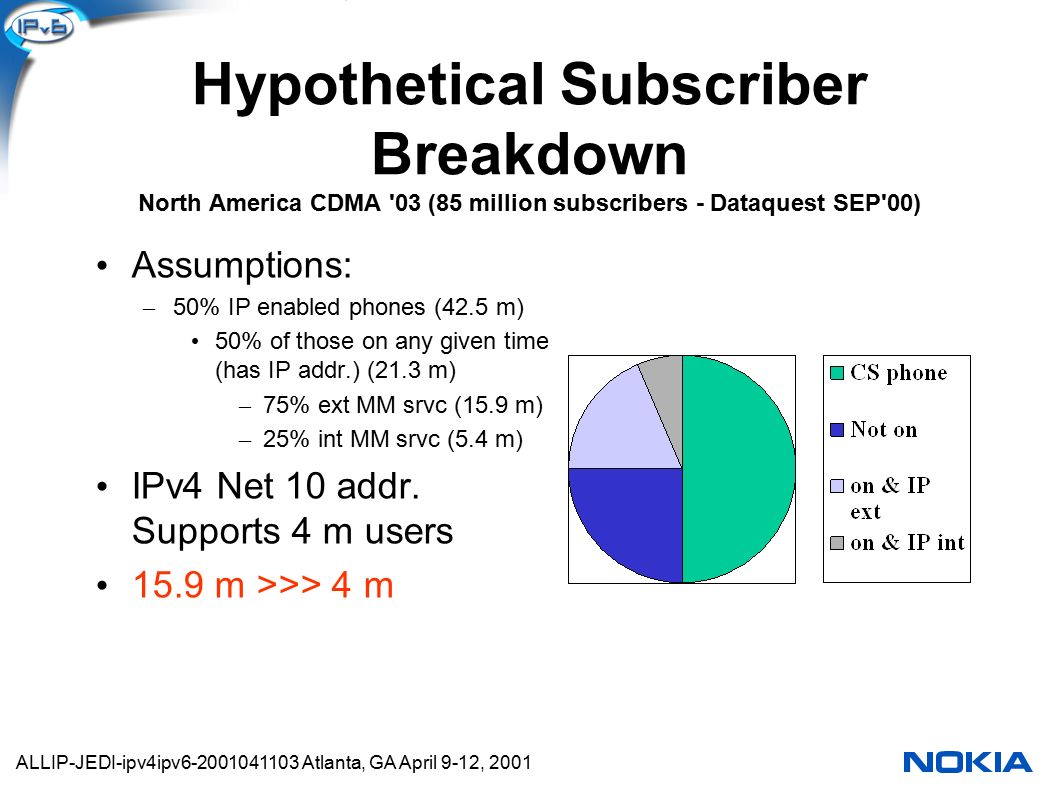 IPv6

Hypothetical Subscriber Breakdown

North America CDMA '03 (85 million subscribers - Dataquest SEP'00)

• Assumptions:
– 50% IP enabled phones (42.5 m)
• 50% of those on any given time (has IP addr.) (21.3 m)
– 75% ext MM srvc (15.9 m)
– 25% int MM srvc (5.4 m)
• IPv4 Net 10 addr. Supports 4 m users
• 15.9 m >>> 4 m

CS phone
Not on
on & IP ext
on & IP int

ALLIP-JEDI-ipv4ipv6-2001041103 Atlanta, GA April 9-12, 2001

NOKIA